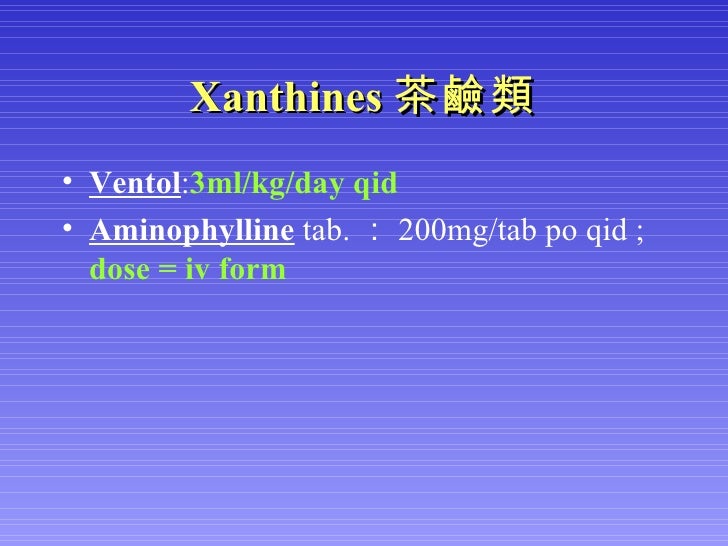 Xanthines 茶鹼類

• Ventol:3ml/kg/day qid
• Aminophylline tab. ： 200mg/tab po qid ; dose = iv form